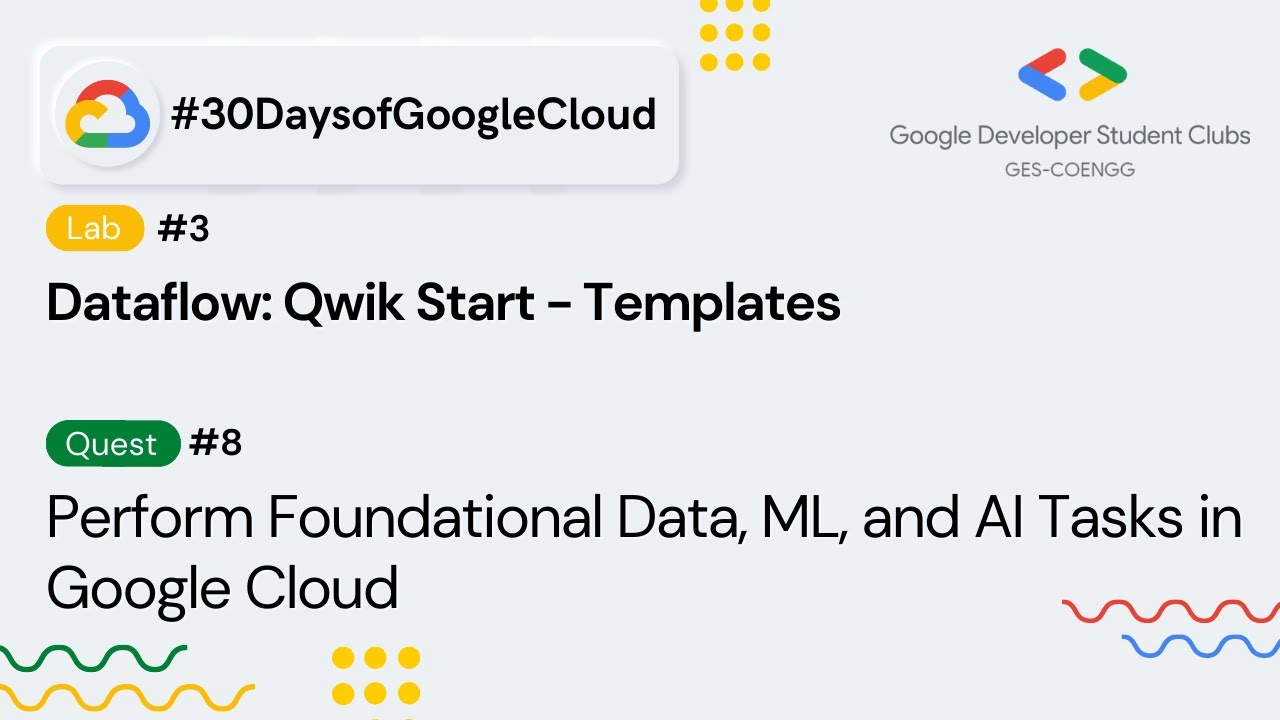 #30DaysofGoogleCloud

Google Developer Student Clubs
GES-COENGG

Lab #3

Dataflow: Qwik Start - Templates

Quest #8

Perform Foundational Data, ML, and AI Tasks in Google Cloud